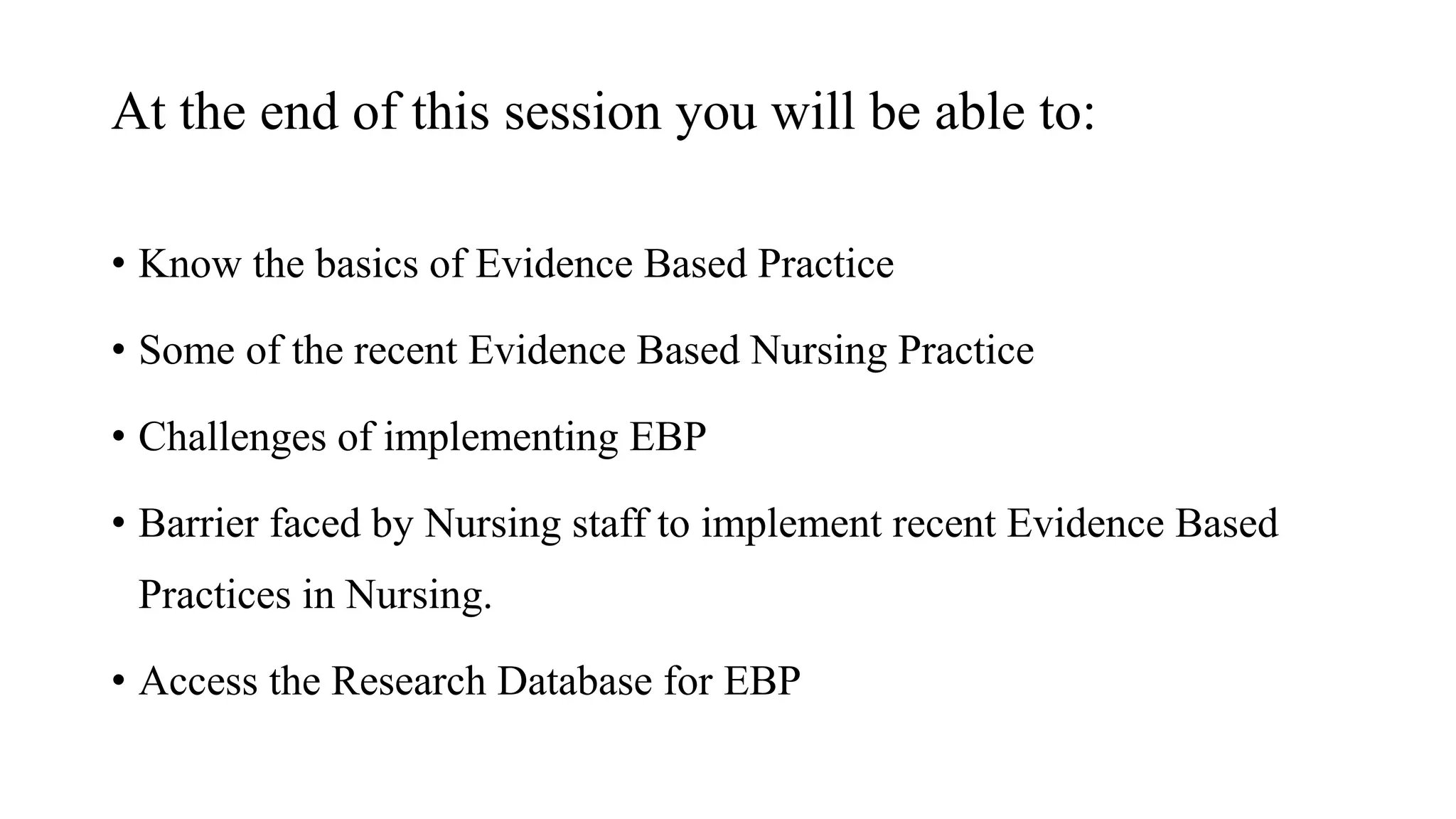 At the end of this session you will be able to:

• Know the basics of Evidence Based Practice

• Some of the recent Evidence Based Nursing Practice

• Challenges of implementing EBP

• Barrier faced by Nursing staff to implement recent Evidence Based Practices in Nursing.

• Access the Research Database for EBP